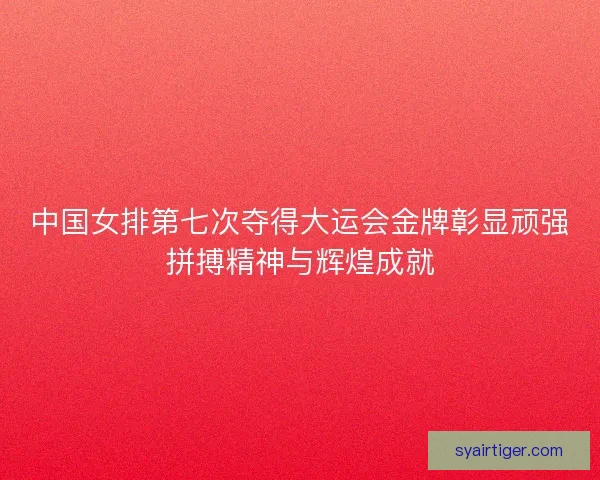 中国女排第七次夺得大运会金牌彰显顽强拼搏精神与辉煌成就

syairtiger.com